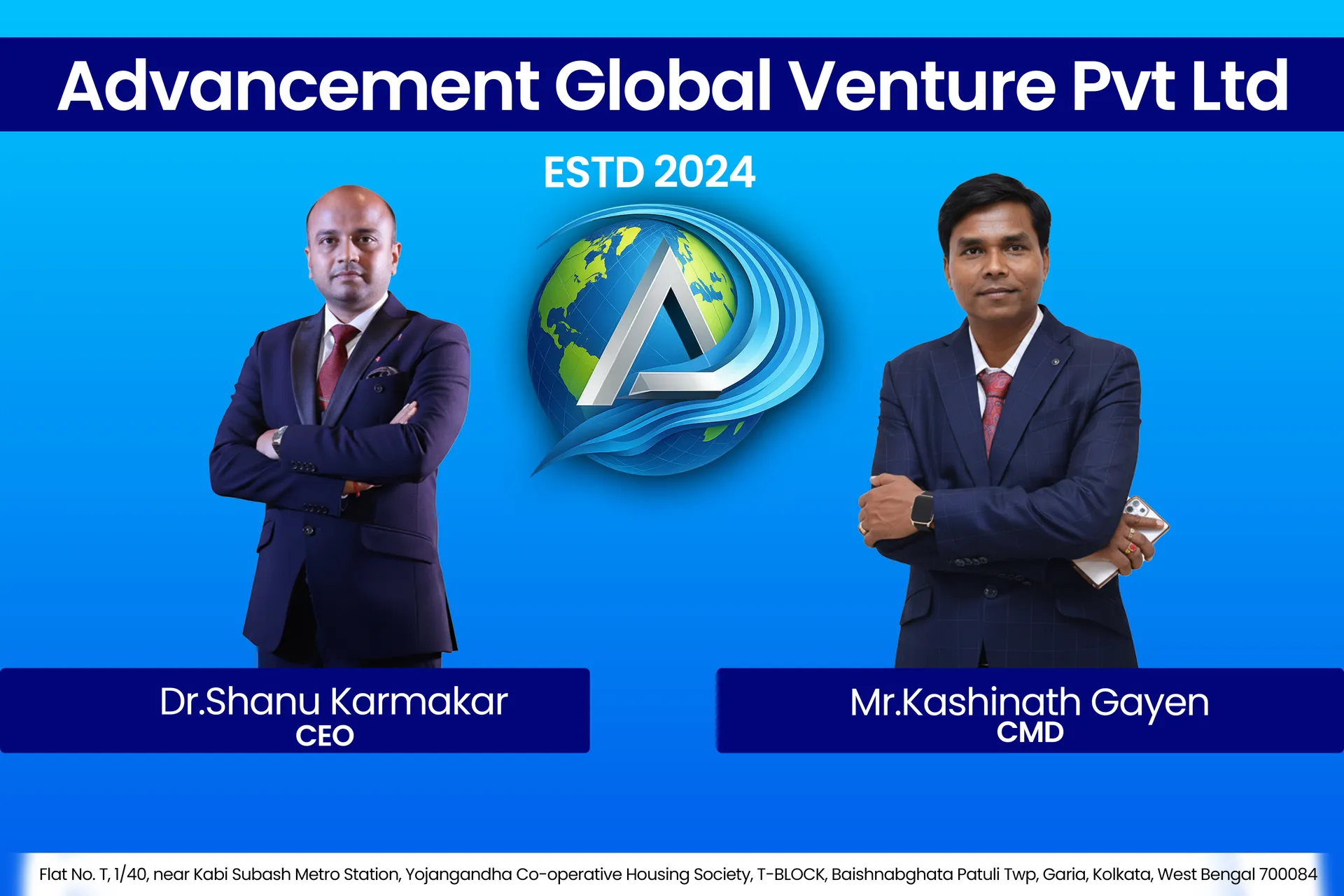 Advancement Global Venture Pvt Ltd

ESTD 2024

Dr.Shanu Karmakar
CEO

Mr.Kashinath Gayen
CMD

Flat No. T, 1/40, near Kabi Subash Metro Station, Yojangandha Co-operative Housing Society, T-BLOCK, Baishnabghata Patuli Twp, Garia, Kolkata, West Bengal 700084